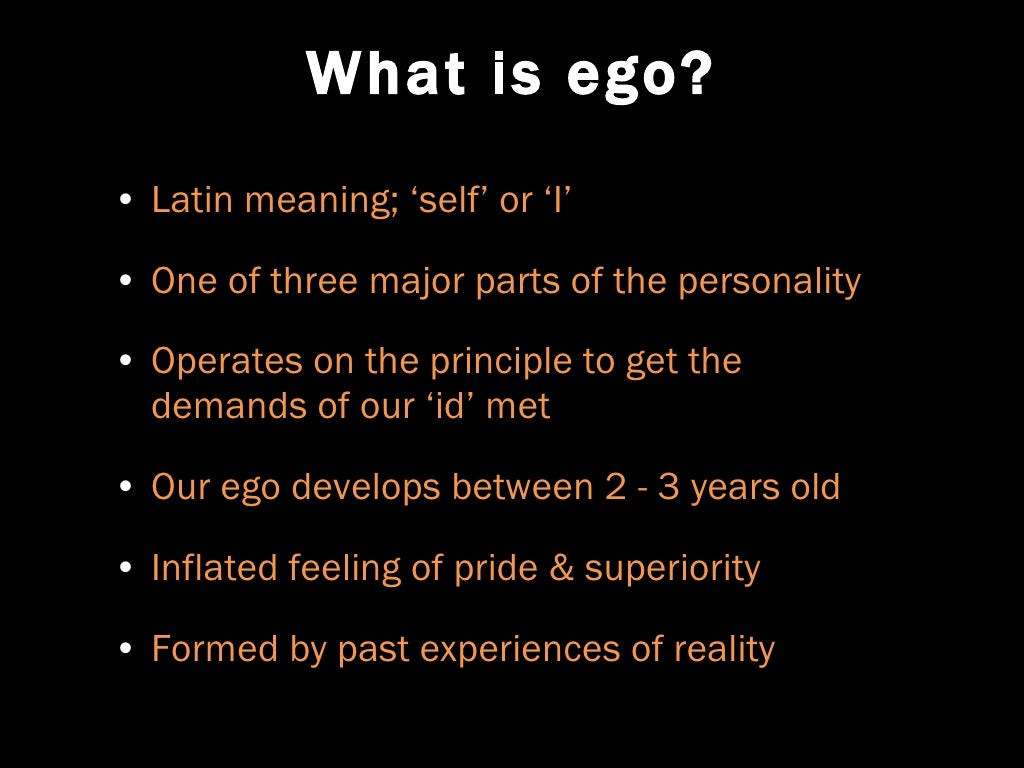 What is ego?

• Latin meaning; ‘self’ or ‘I’

• One of three major parts of the personality

• Operates on the principle to get the demands of our ‘id’ met

• Our ego develops between 2 - 3 years old

• Inflated feeling of pride & superiority

• Formed by past experiences of reality